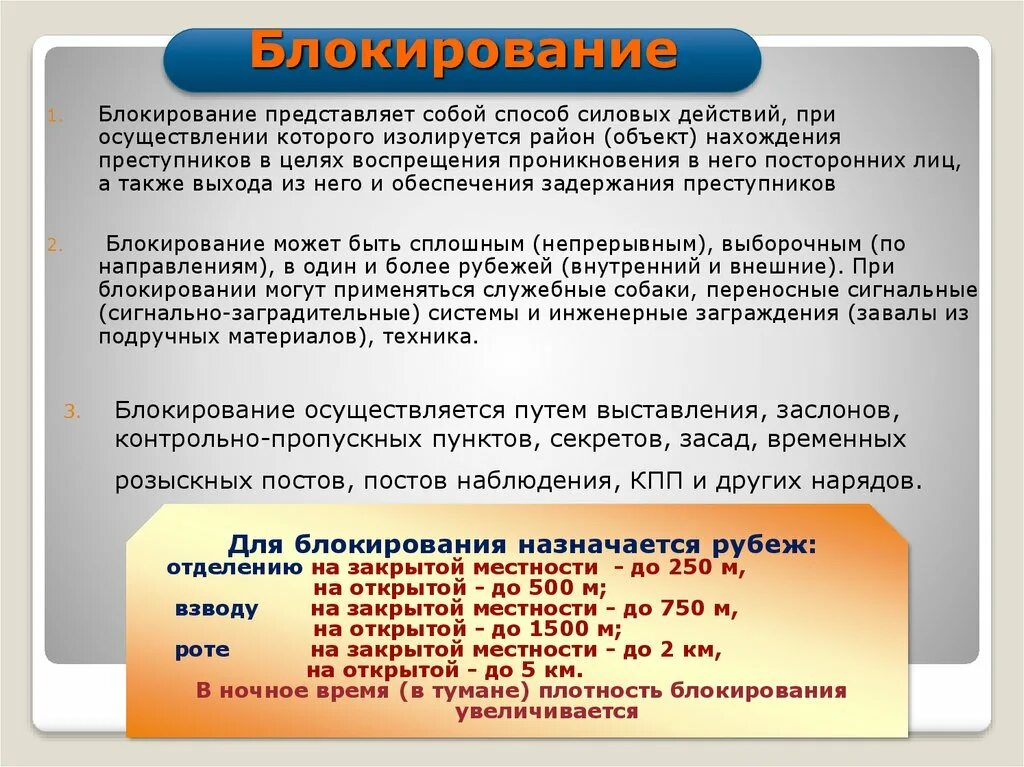 Блокирование

1. Блокирование представляет собой способ силовых действий, при осуществлении которого изолируется район (объект) нахождения преступников в целях воспрещения проникновения в него посторонних лиц, а также выхода из него и обеспечения задержания преступников

2. Блокирование может быть сплошным (непрерывным), выборочным (по направлениям), в один и более рубежей (внутренний и внешние). При блокировании могут применяться служебные собаки, переносные сигнальные (сигнально-заградительные) системы и инженерные заграждения (завалы из подручных материалов), техника.

3. Блокирование осуществляется путем выставления, заслонов, контрольно-пропускных пунктов, секретов, засад, временных розыскных постов, постов наблюдения, КПП и других нарядов.

Для блокирования назначается рубеж:
отделению на закрытой местности - до 250 м,
на открытой - до 500 м;
взводу на закрытой местности - до 750 м,
на открытой - до 1500 м;
роте на закрытой местности - до 2 км,
на открытой - до 5 км.
В ночное время (в тумане) плотность блокирования увеличивается